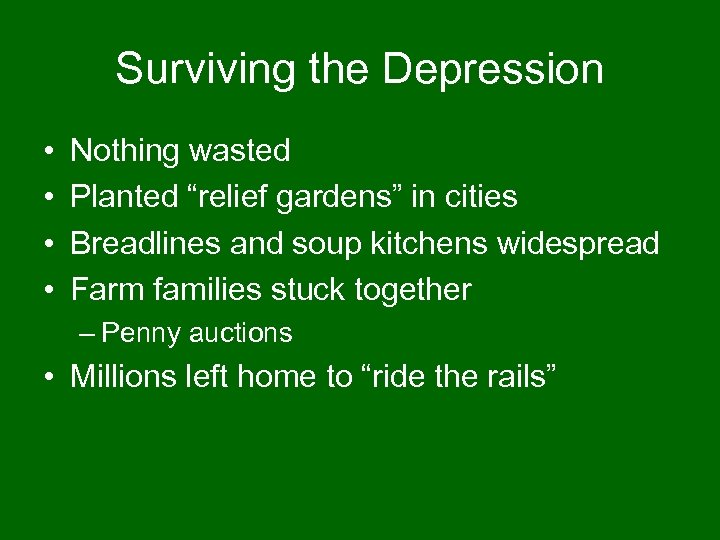 Surviving the Depression

• Nothing wasted
• Planted “relief gardens” in cities
• Breadlines and soup kitchens widespread
• Farm families stuck together
  – Penny auctions
• Millions left home to “ride the rails”